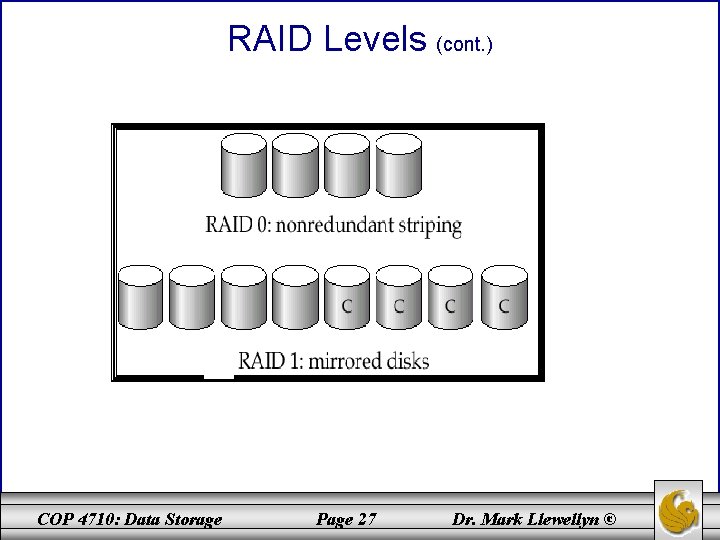 RAID Levels (cont.)

RAID 0: nonredundant striping

C C C C

RAID 1: mirrored disks

COP 4710: Data Storage Page 27 Dr. Mark Llewellyn ©